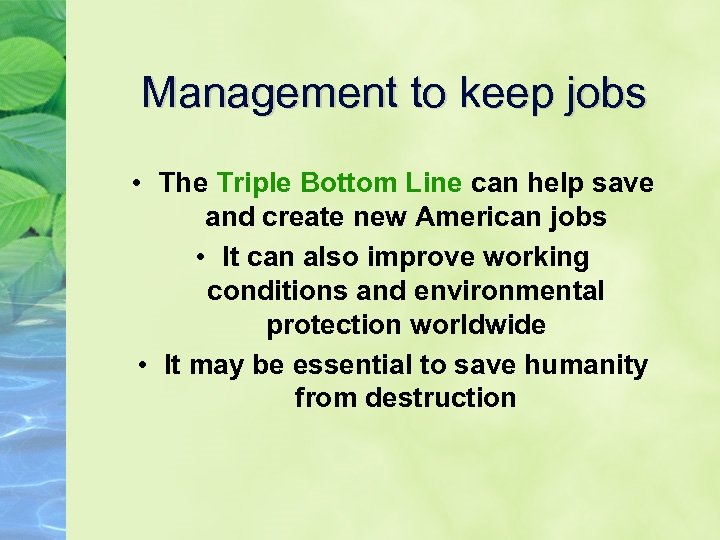 Management to keep jobs

• The Triple Bottom Line can help save and create new American jobs

• It can also improve working conditions and environmental protection worldwide

• It may be essential to save humanity from destruction